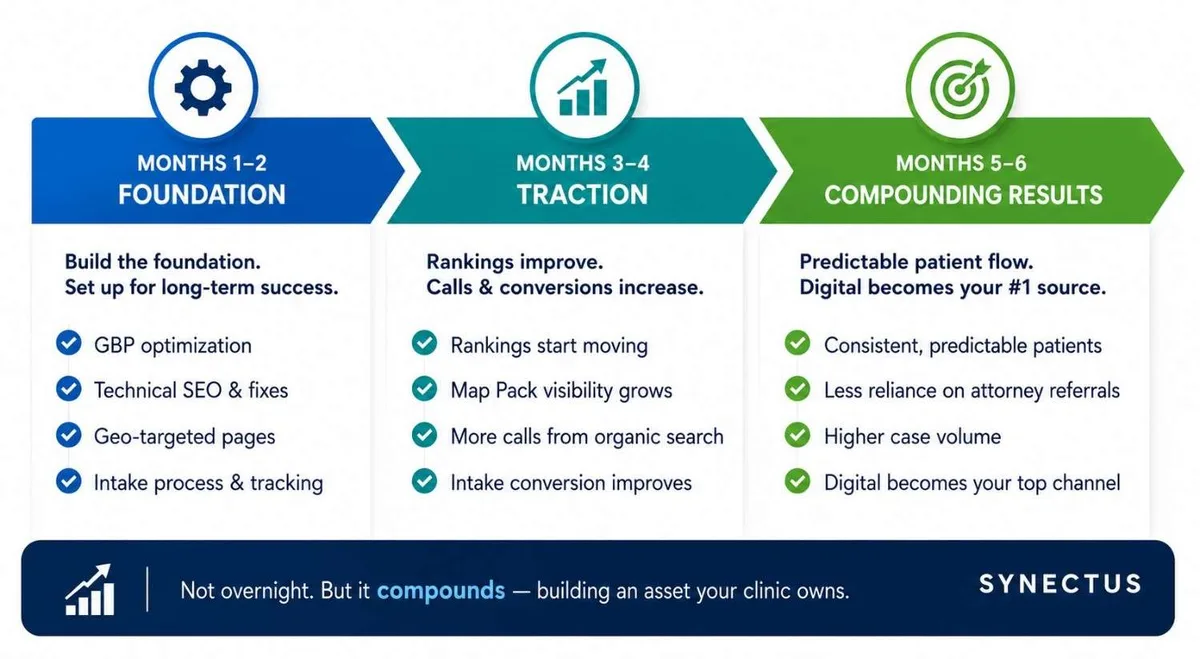 MONTHS 1–2
FOUNDATION

Build the foundation.
Set up for long-term success.

GBP optimization

Technical SEO & fixes

Geo-targeted pages

Intake process & tracking

MONTHS 3–4
TRACTION

Rankings improve.
Calls & conversions increase.

Rankings start moving

Map Pack visibility grows

More calls from organic search

Intake conversion improves

MONTHS 5–6
COMPOUNDING RESULTS

Predictable patient flow.
Digital becomes your #1 source.

Consistent, predictable patients

Less reliance on attorney referrals

Higher case volume

Digital becomes your top channel

Not overnight. But it compounds — building an asset your clinic owns.

SYNECTUS